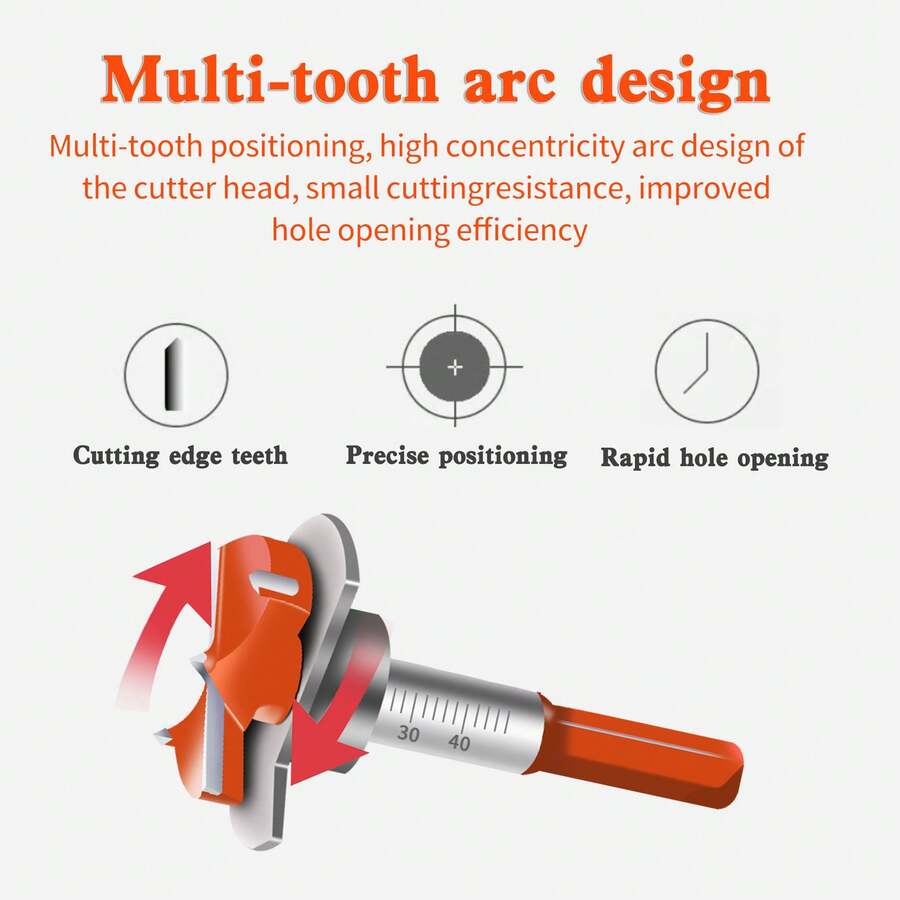 Multi-tooth arc design

Multi-tooth positioning, high concentricity arc design of the cutter head, small cuttingresistance, improved hole opening efficiency

Cutting edge teeth

Precise positioning

Rapid hole opening

30 40